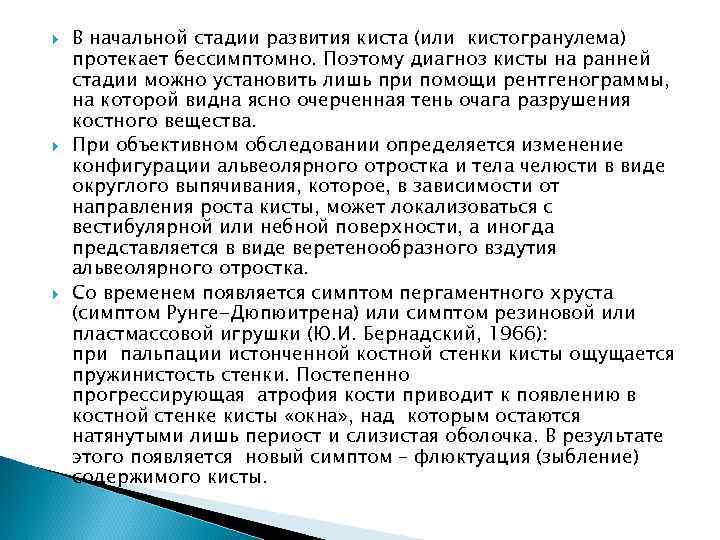 В начальной стадии развития киста (или кистогранулема) протекает бессимптомно. Поэтому диагноз кисты на ранней стадии можно установить лишь при помощи рентгенограммы, на которой видна ясно очерченная тень очага разрушения костного вещества.

При объективном обследовании определяется изменение конфигурации альвеолярного отростка и тела челюсти в виде округлого выпячивания, которое, в зависимости от направления роста кисты, может локализоваться с вестибулярной или небной поверхности, а иногда представляется в виде веретенообразного вздутия альвеолярного отростка.

Со временем появляется симптом пергаментного хруста (симптом Рунге-Дюпюитрена) или симптом резиновой или пластмассовой игрушки (Ю.И. Бернадский, 1966): при пальпации истонченной костной стенки кисты ощущается пружинистость стенки. Постепенно прогрессирующая атрофия кости приводит к появлению в костной стенке кисты «окна», над которым остаются натянутыми лишь периост и слизистая оболочка. В результате этого появляется новый симптом – флюктуация (зыбление) содержимого кисты.